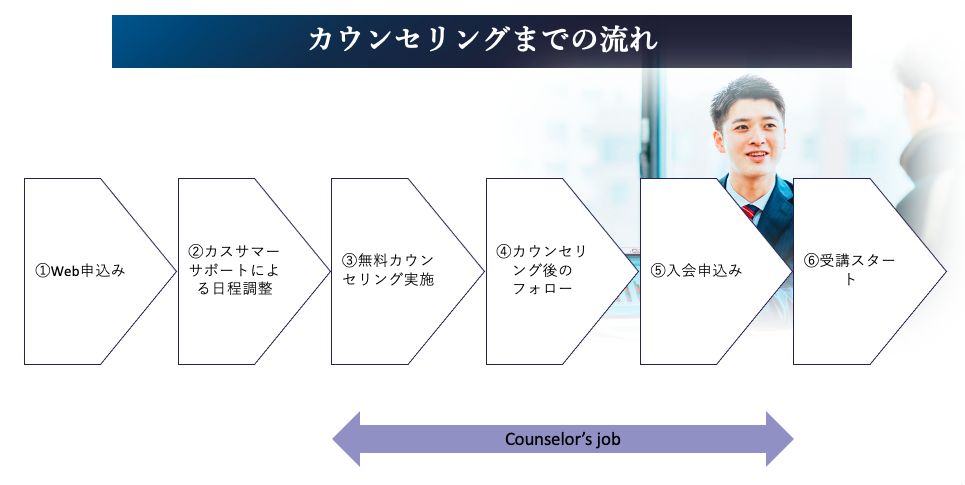 カウンセリングまでの流れ

①Web申込み

②カスサマーサポートによる日程調整

③無料カウンセリング実施

④カウンセリング後のフォロー

⑤入会申込み

⑥受講スタート

Counselor's job